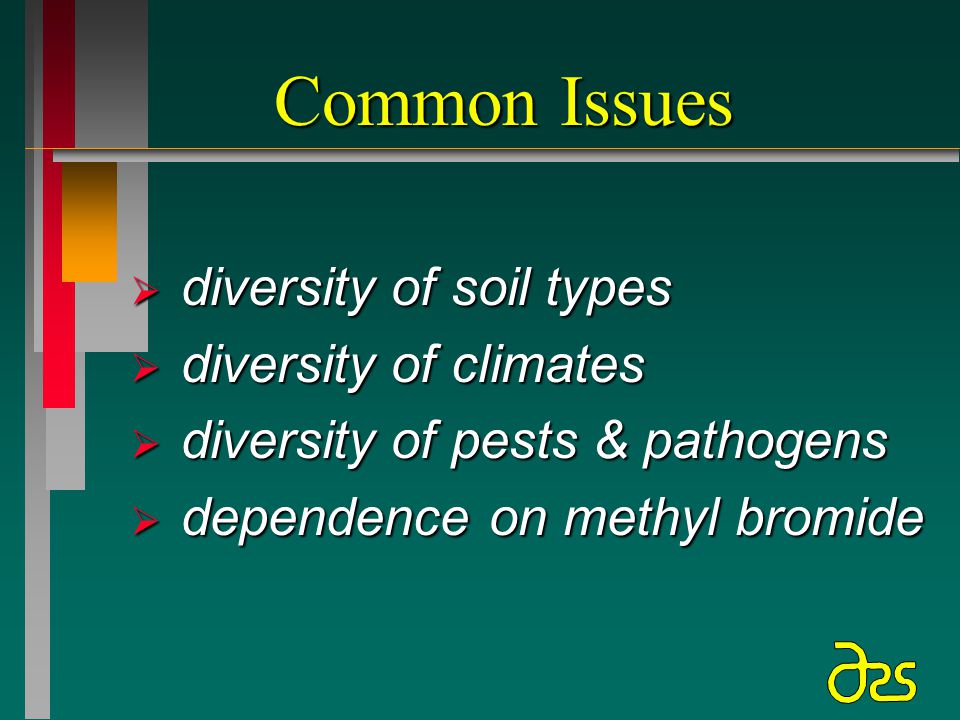 Common Issues

➢ diversity of soil types
➢ diversity of climates
➢ diversity of pests & pathogens
➢ dependence on methyl bromide

ars